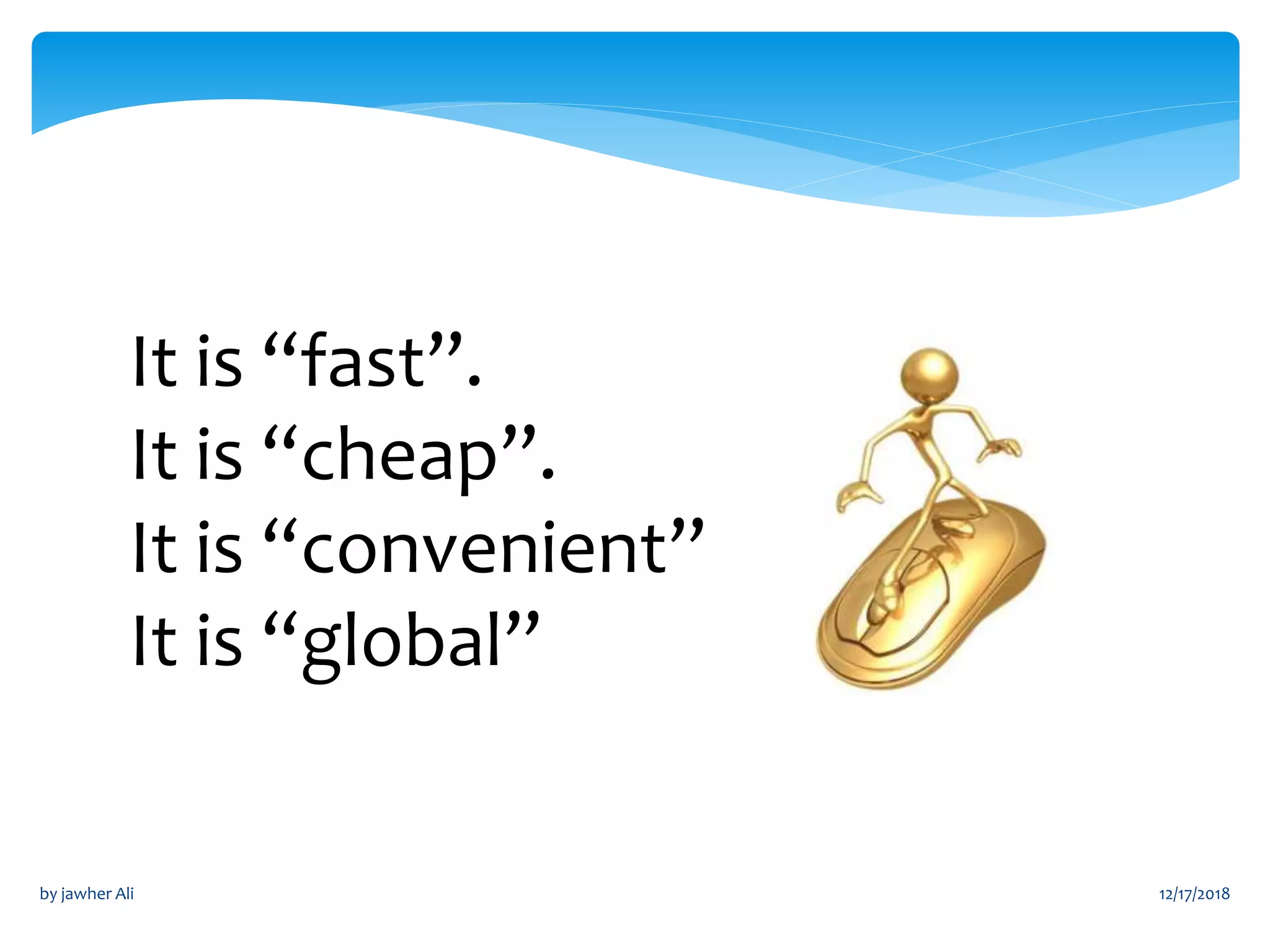 It is “fast”.
It is “cheap”.
It is “convenient”
It is “global”

by jawher Ali

12/17/2018